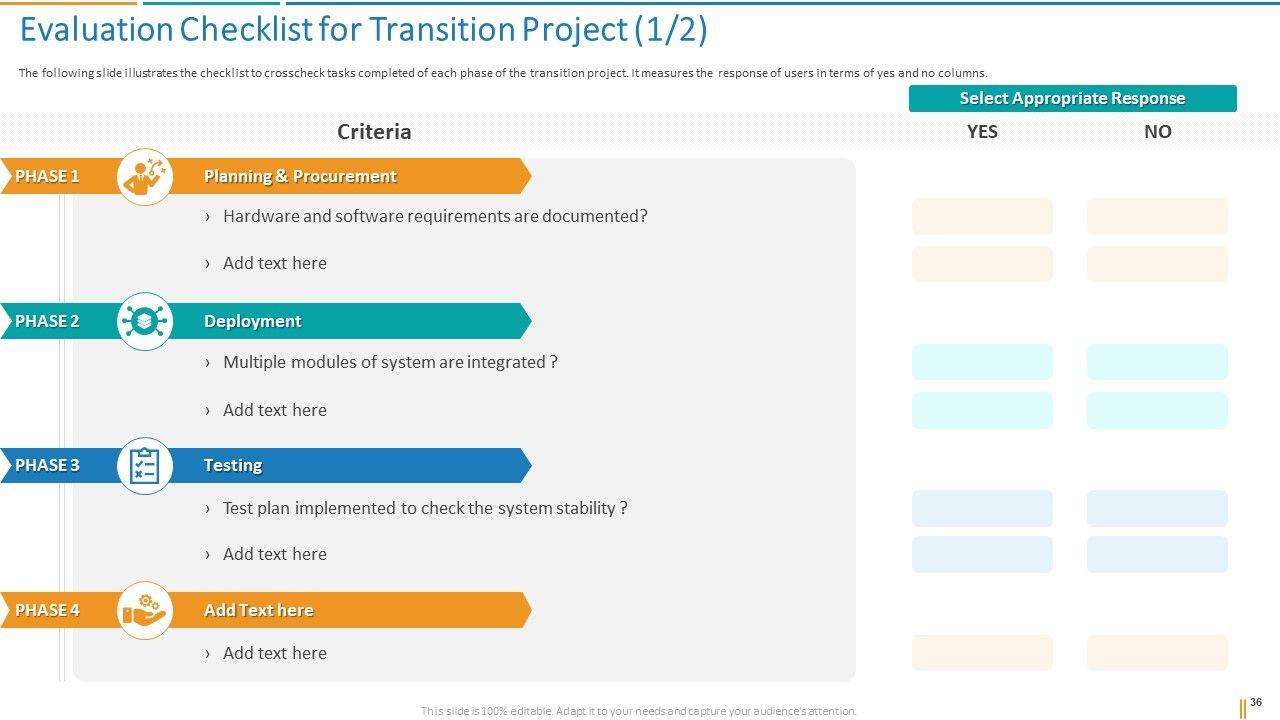 Evaluation Checklist for Transition Project (1/2)

The following slide illustrates the checklist to crosscheck tasks completed of each phase of the transition project. It measures the response of users in terms of yes and no columns.

Select Appropriate Response

Criteria

YES

NO

PHASE 1

Planning & Procurement

› Hardware and software requirements are documented?

› Add text here

PHASE 2

Deployment

› Multiple modules of system are integrated ?

› Add text here

PHASE 3

Testing

› Test plan implemented to check the system stability ?

› Add text here

PHASE 4

Add Text here

› Add text here

This slide is 100% editable. Adapt it to your needs and capture your audience's attention.

36